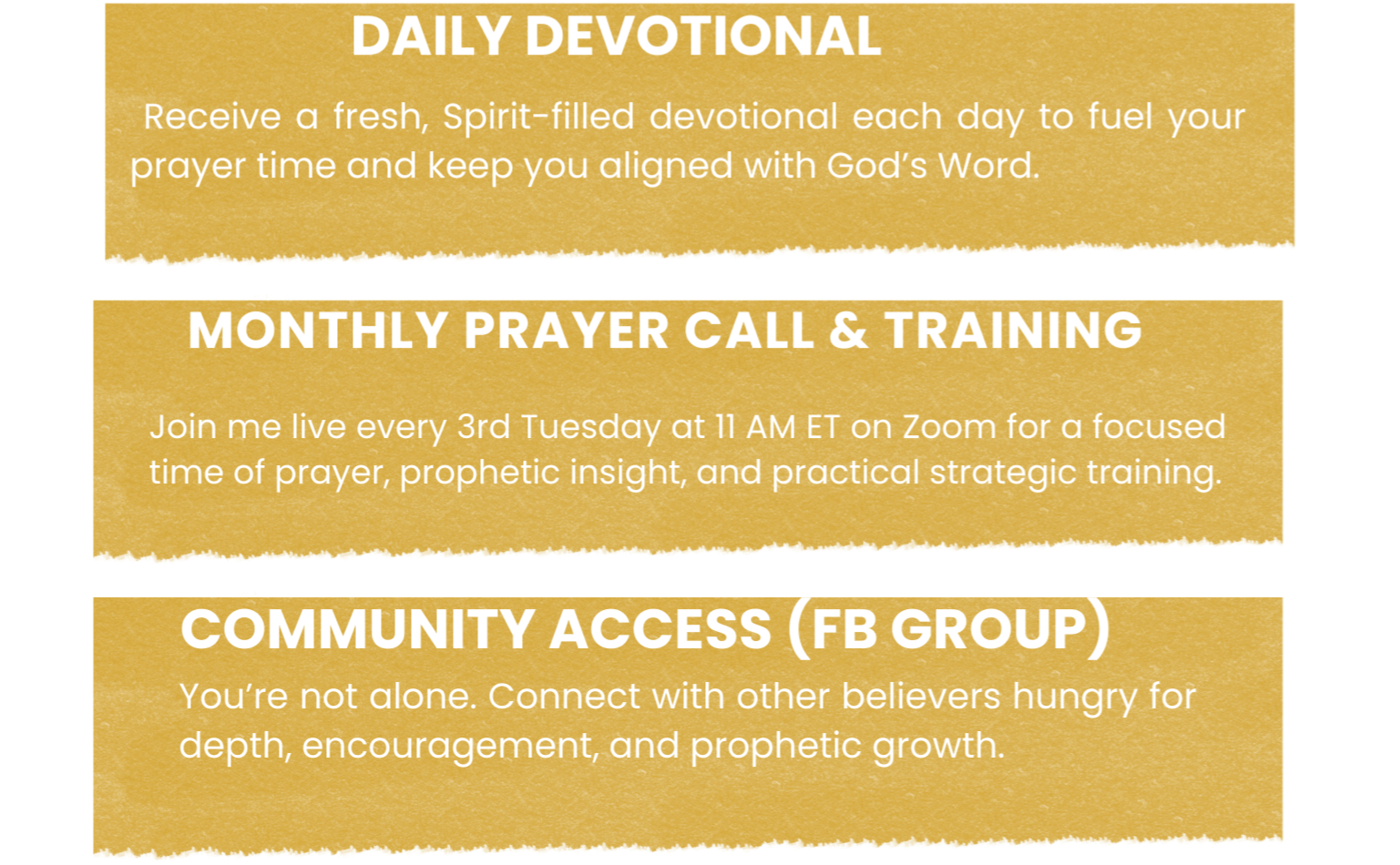 DAILY DEVOTIONAL

Receive a fresh, Spirit-filled devotional each day to fuel your prayer time and keep you aligned with God's Word.

MONTHLY PRAYER CALL & TRAINING

Join me live every 3rd Tuesday at 11 AM ET on Zoom for a focused time of prayer, prophetic insight, and practical strategic training.

COMMUNITY ACCESS (FB GROUP)

You're not alone. Connect with other believers hungry for depth, encouragement, and prophetic growth.